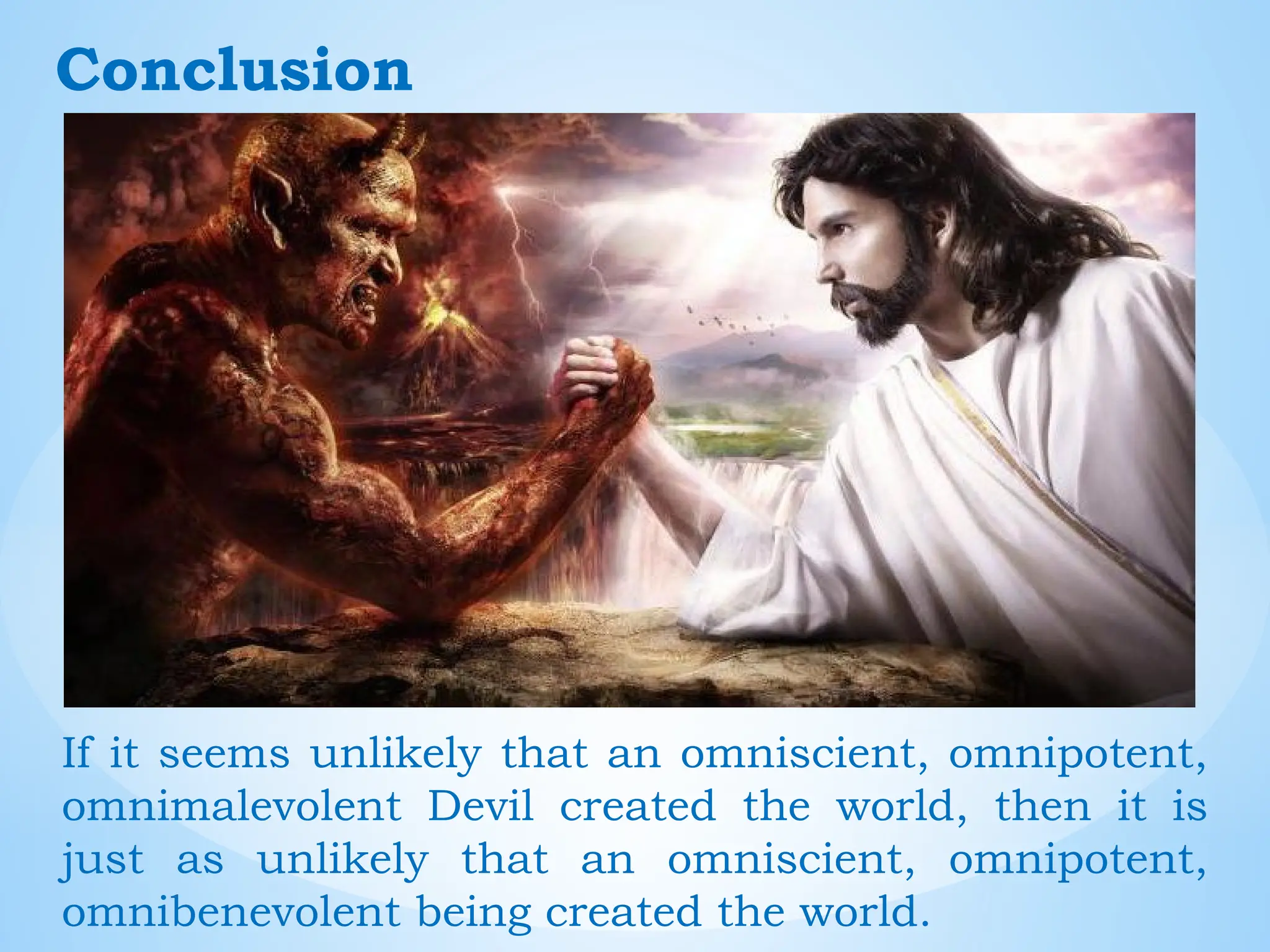 Conclusion

If it seems unlikely that an omniscient, omnipotent, omnimalevolent Devil created the world, then it is just as unlikely that an omniscient, omnipotent, omnibenevolent being created the world.